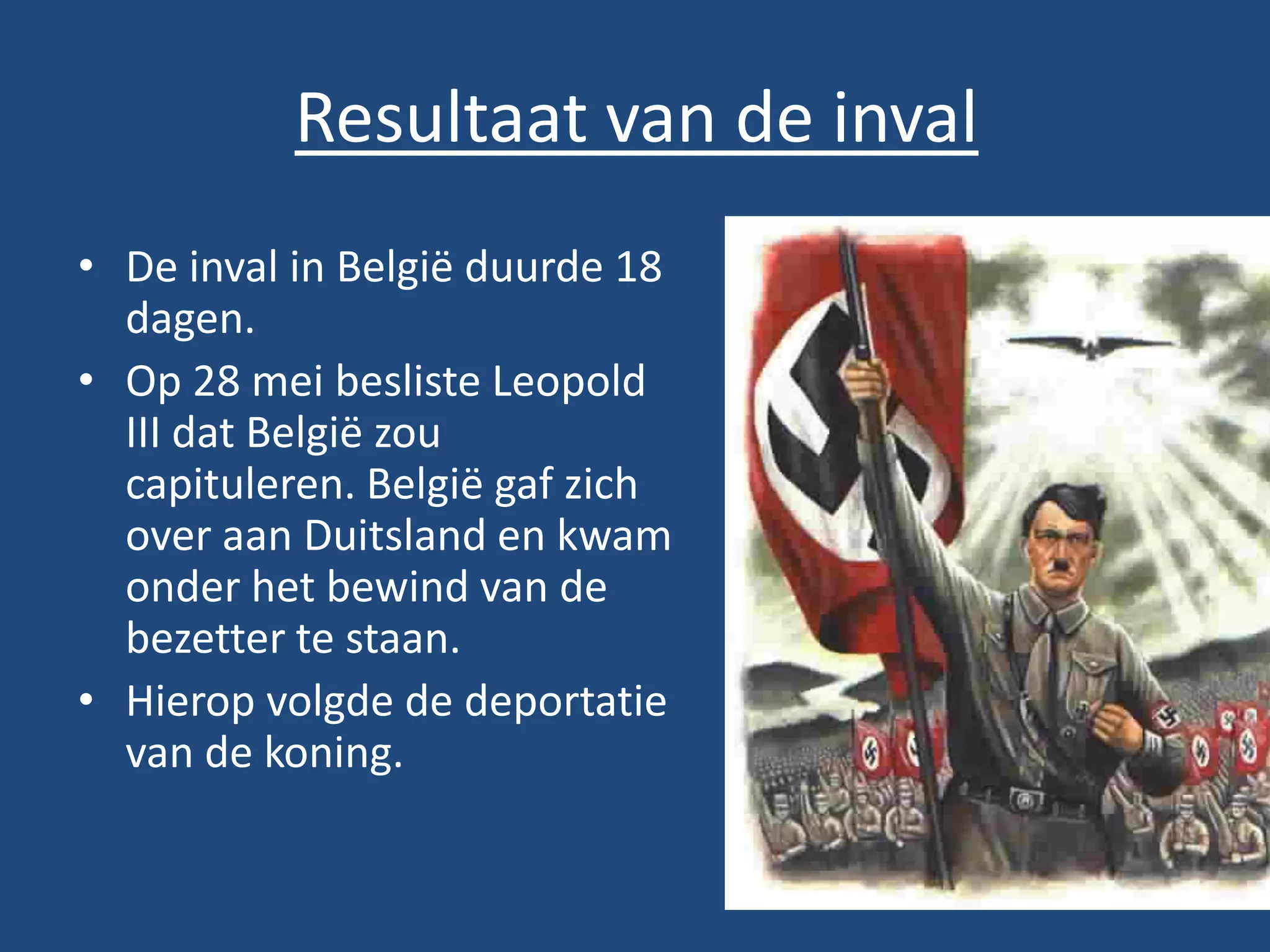 Resultaat van de inval

• De inval in België duurde 18 dagen.
• Op 28 mei besliste Leopold III dat België zou capituleren. België gaf zich over aan Duitsland en kwam onder het bewind van de bezetter te staan.
• Hierop volgde de deportatie van de koning.